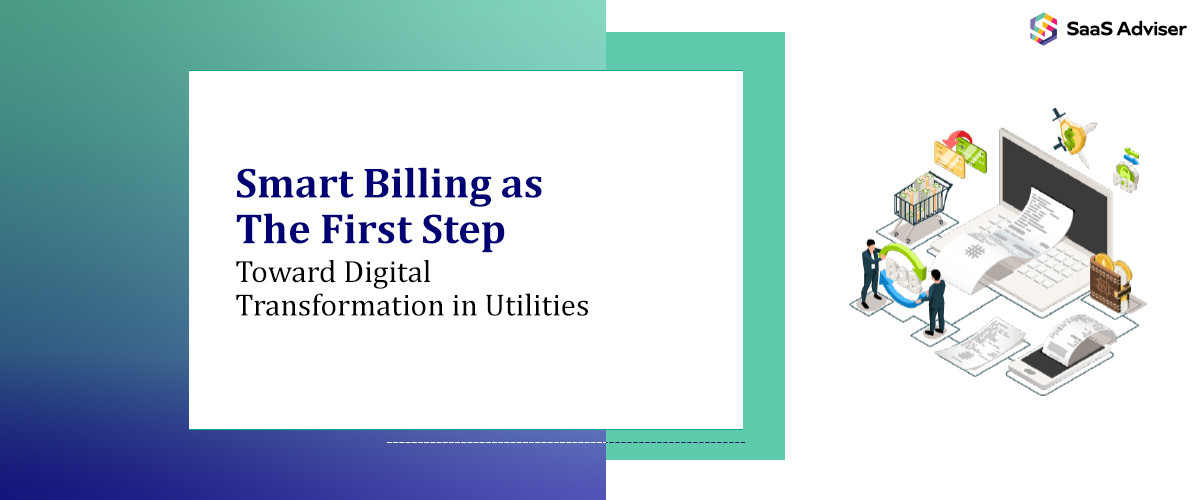 SaaS Adviser

Smart Billing as The First Step

Toward Digital Transformation in Utilities